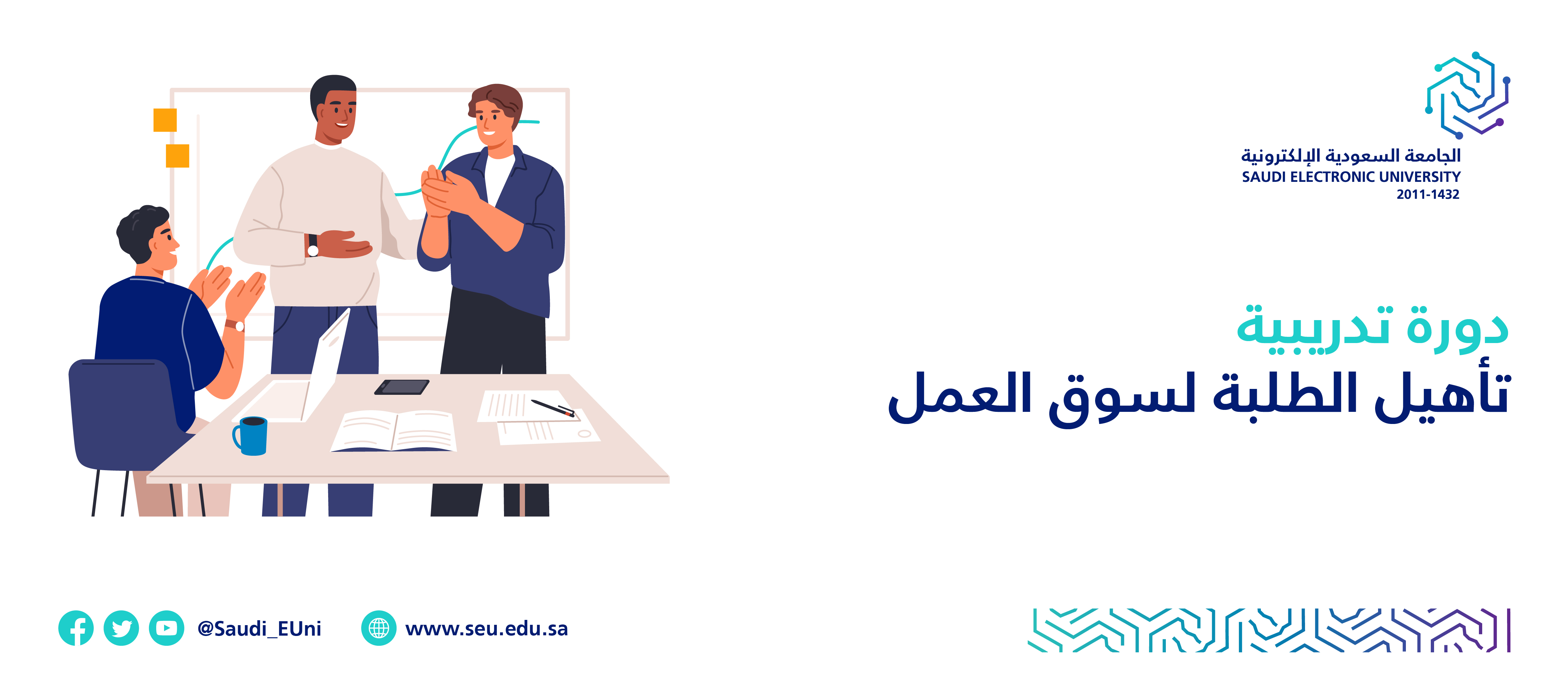 الجامعة السعودية الإلكترونية
SAUDI ELECTRONIC UNIVERSITY
2011-1432

دورة تدريبية
تأهيل الطلبة لسوق العمل

@Saudi_EUni
www.seu.edu.sa